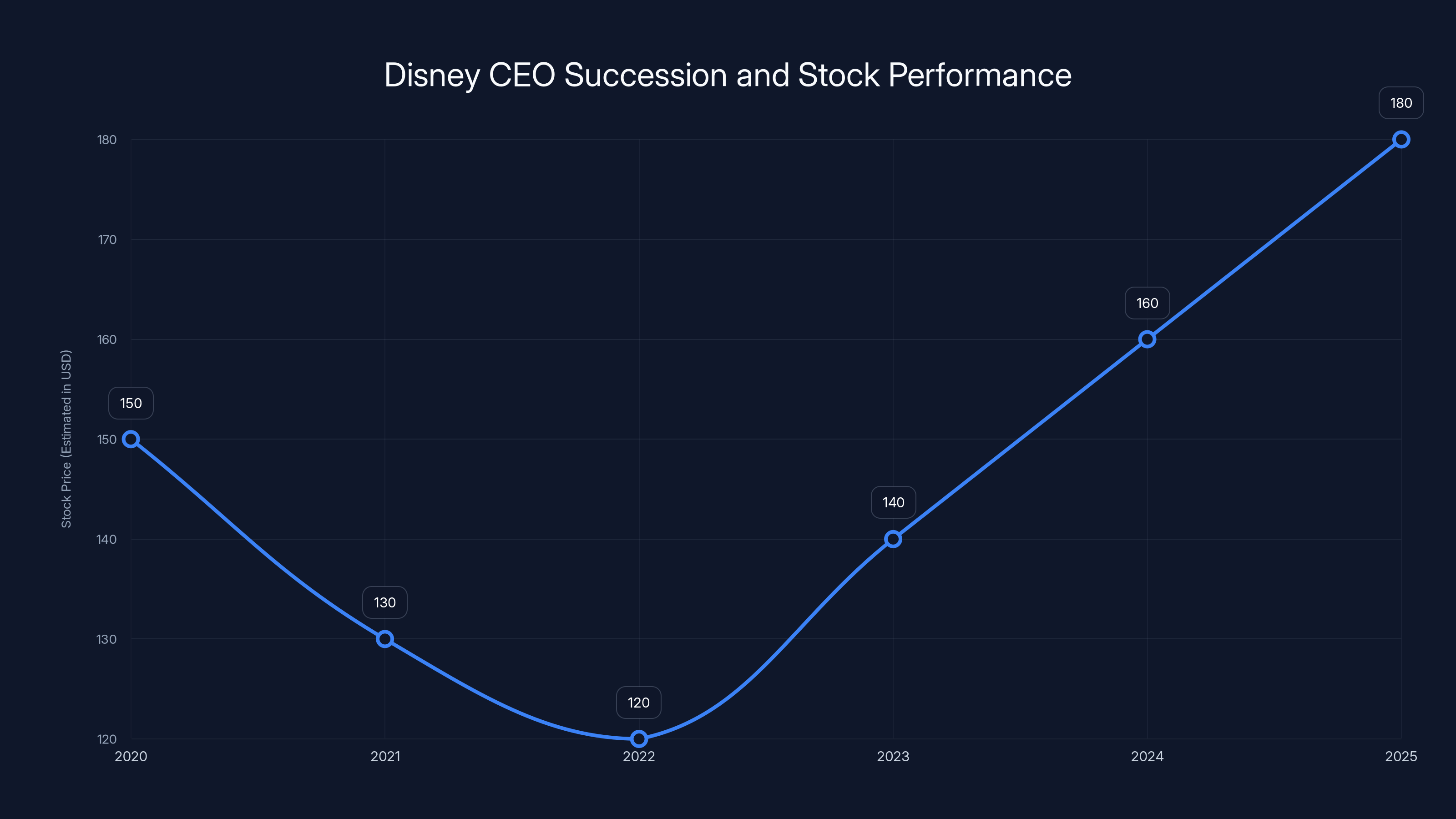 Disney CEO Succession and Stock Performance

Stock Price (Estimated in USD)

180
170
160
150
140
130
120

150
130
120
140
160
180

2020
2021
2022
2023
2024
2025